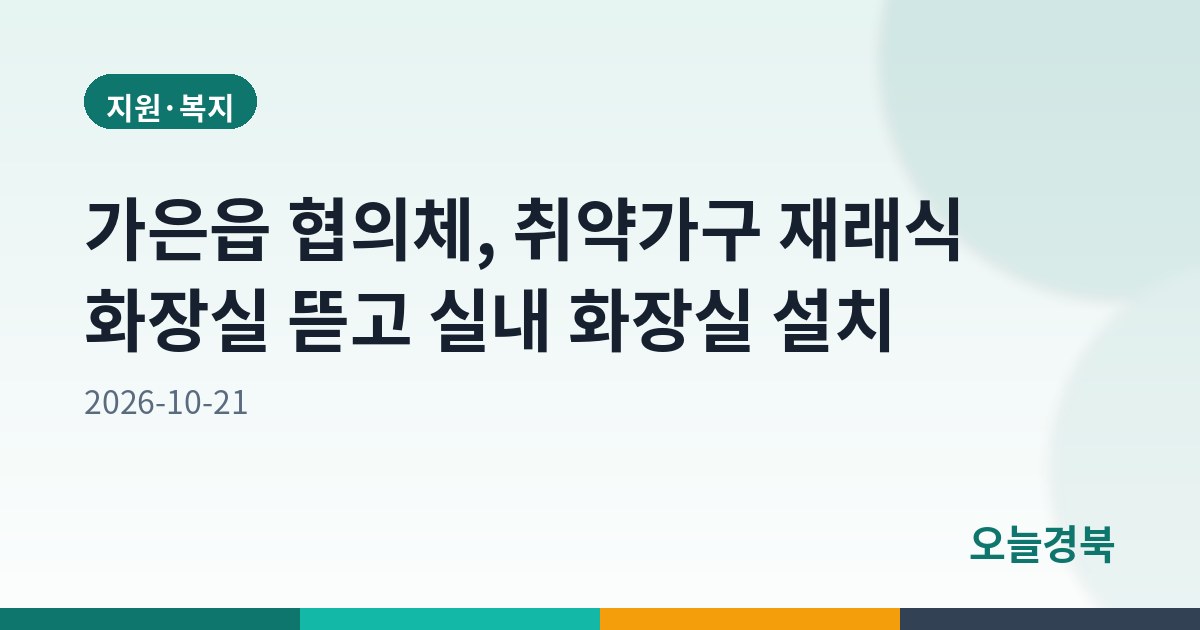 지원·복지

가은읍 협의체, 취약가구 재래식 화장실 뜯고 실내 화장실 설치

2026-10-21

오늘경북